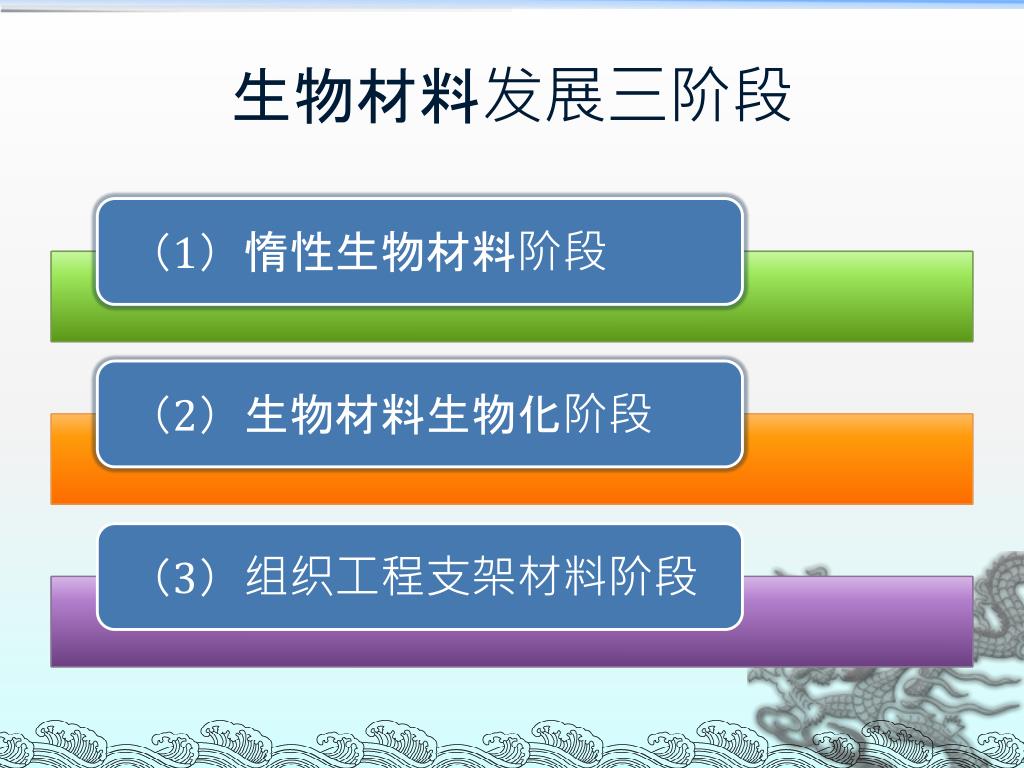 生物材料发展三阶段

（1）惰性生物材料阶段

（2）生物材料生物化阶段

（3）组织工程支架材料阶段